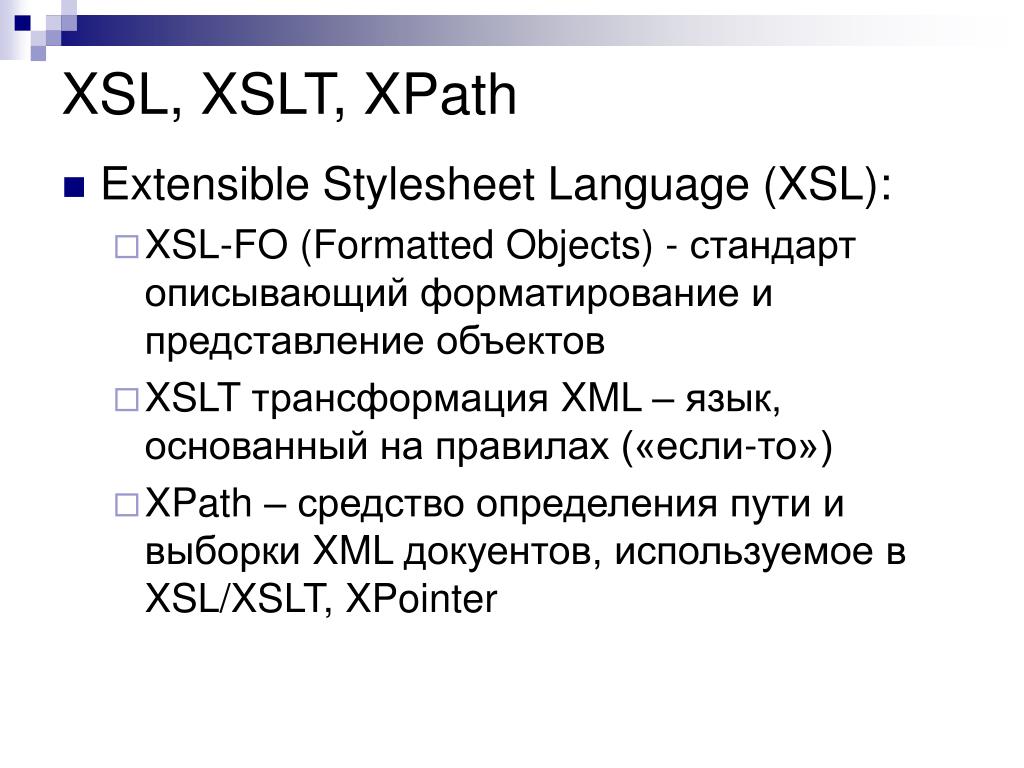 XSL, XSLT, XPath

Extensible Stylesheet Language (XSL):

XSL-FO (Formatted Objects) - стандарт описывающий форматирование и представление объектов

XSLT трансформация XML – язык, основанный на правилах («если-то»)

XPath – средство определения пути и выборки XML докуентов, используемое в XSL/XSLT, XPointer